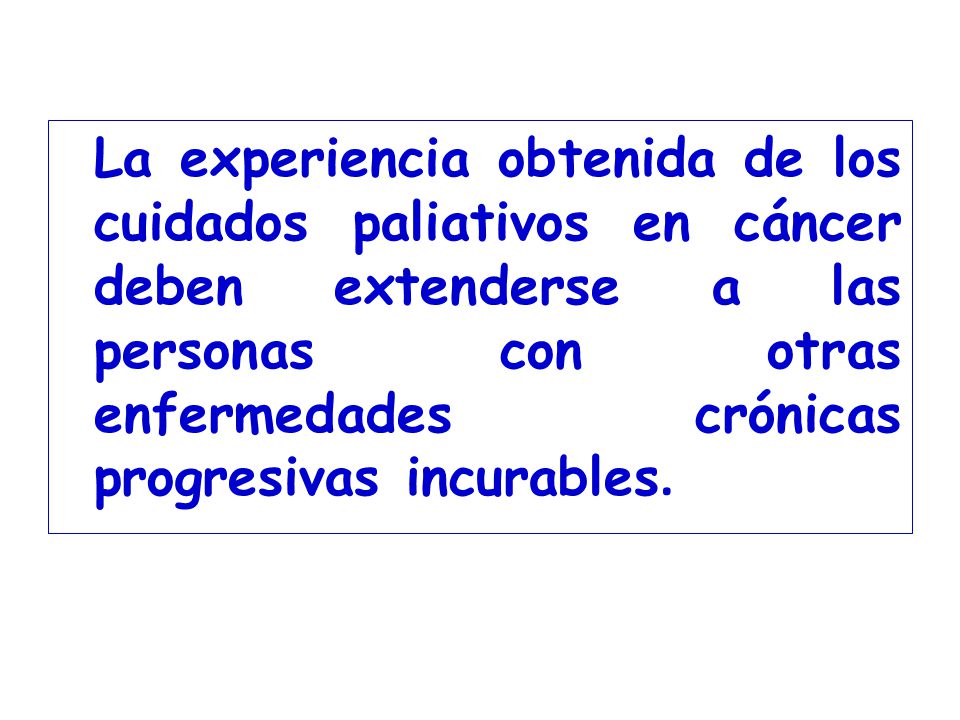 La experiencia obtenida de los cuidados paliativos en cáncer deben extenderse a las personas con otras enfermedades crónicas progresivas incurables.